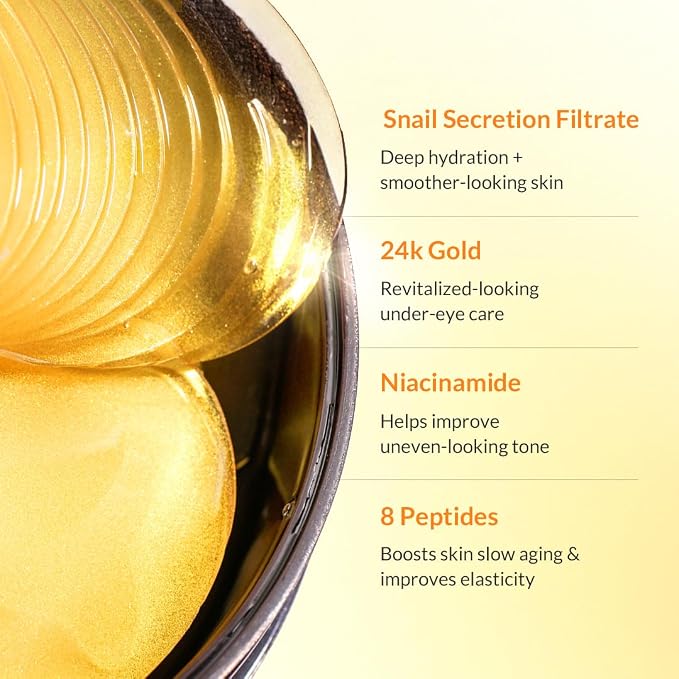 Snail Secretion Filtrate

Deep hydration + smoother-looking skin

24k Gold

Revitalized-looking under-eye care

Niacinamide

Helps improve uneven-looking tone

8 Peptides

Boosts skin slow aging & improves elasticity